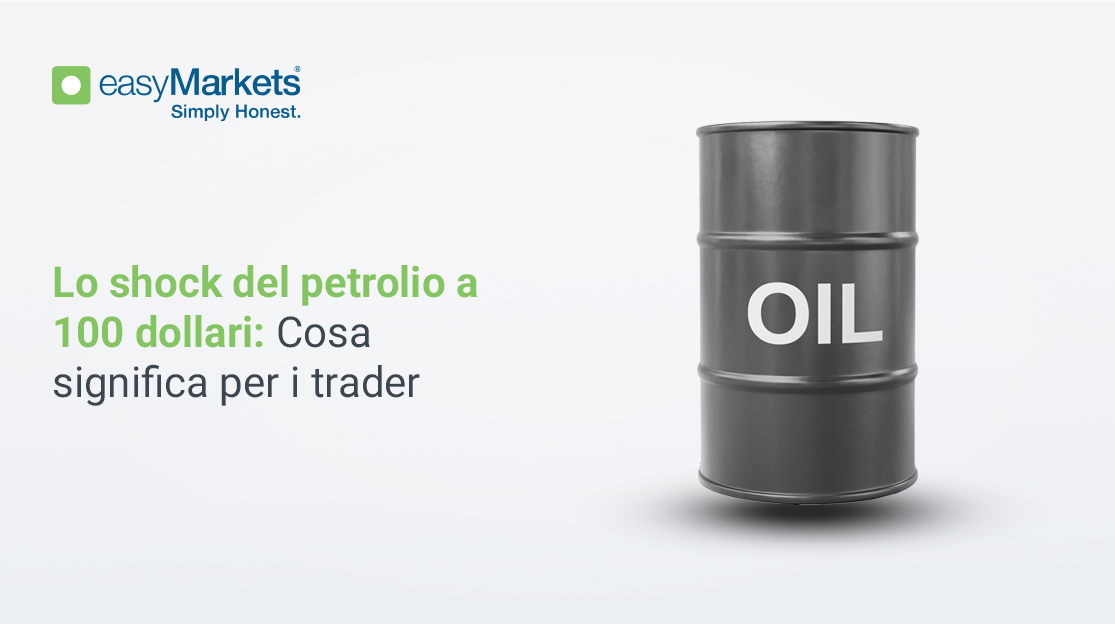 easyMarkets®
Simply Honest.

Lo shock del petrolio a 100 dollari: Cosa significa per i trader

OIL